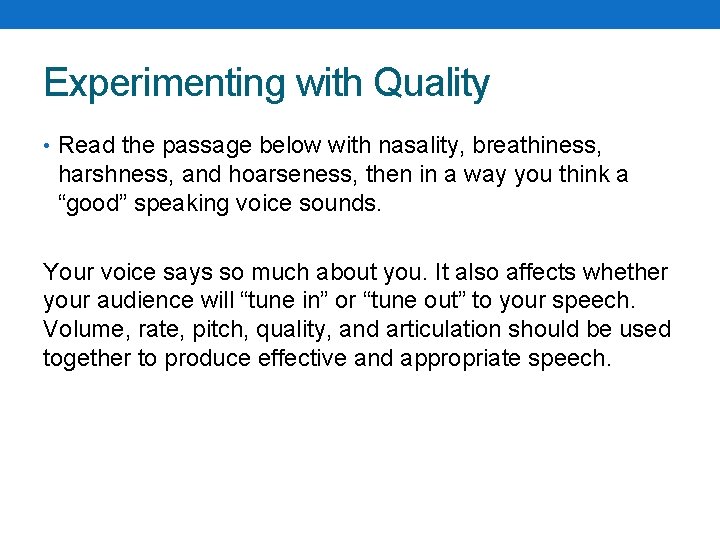 Experimenting with Quality

• Read the passage below with nasality, breathiness, harshness, and hoarseness, then in a way you think a “good” speaking voice sounds.

Your voice says so much about you. It also affects whether your audience will “tune in” or “tune out” to your speech. Volume, rate, pitch, quality, and articulation should be used together to produce effective and appropriate speech.